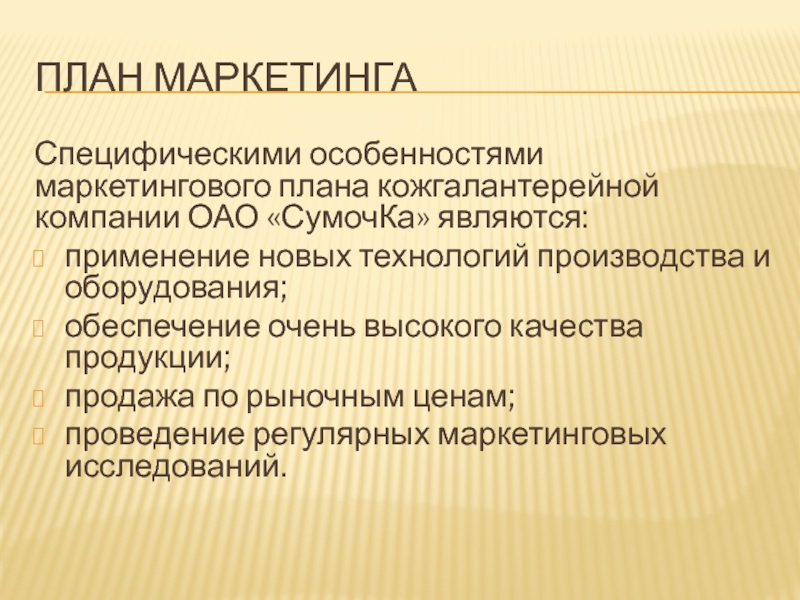 ПЛАН МАРКЕТИНГА

Специфическими особенностями маркетингового плана кожгалантерейной компании ОАО «СумочКа» являются:

применение новых технологий производства и оборудования;

обеспечение очень высокого качества продукции;

продажа по рыночным ценам;

проведение регулярных маркетинговых исследований.